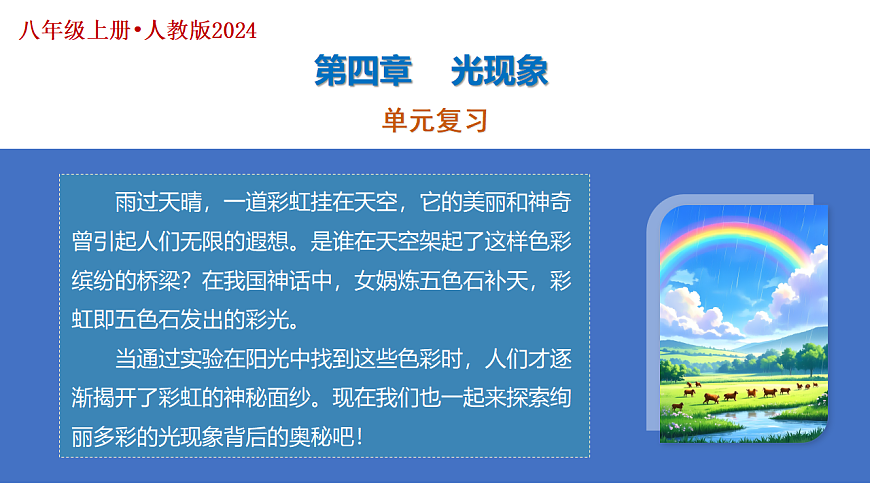 八年级上册•人教版2024

第四章　光现象

单元复习

雨过天晴，一道彩虹挂在天空，它的美丽和神奇曾引起人们无限的遐想。是谁在天空架起了这样色彩缤纷的桥梁？在我国神话中，女娲炼五色石补天，彩虹即五色石发出的彩光。

当通过实验在阳光中找到这些色彩时，人们才逐渐揭开了彩虹的神秘面纱。现在我们也一起来探索绚丽多彩的光现象背后的奥秘吧！